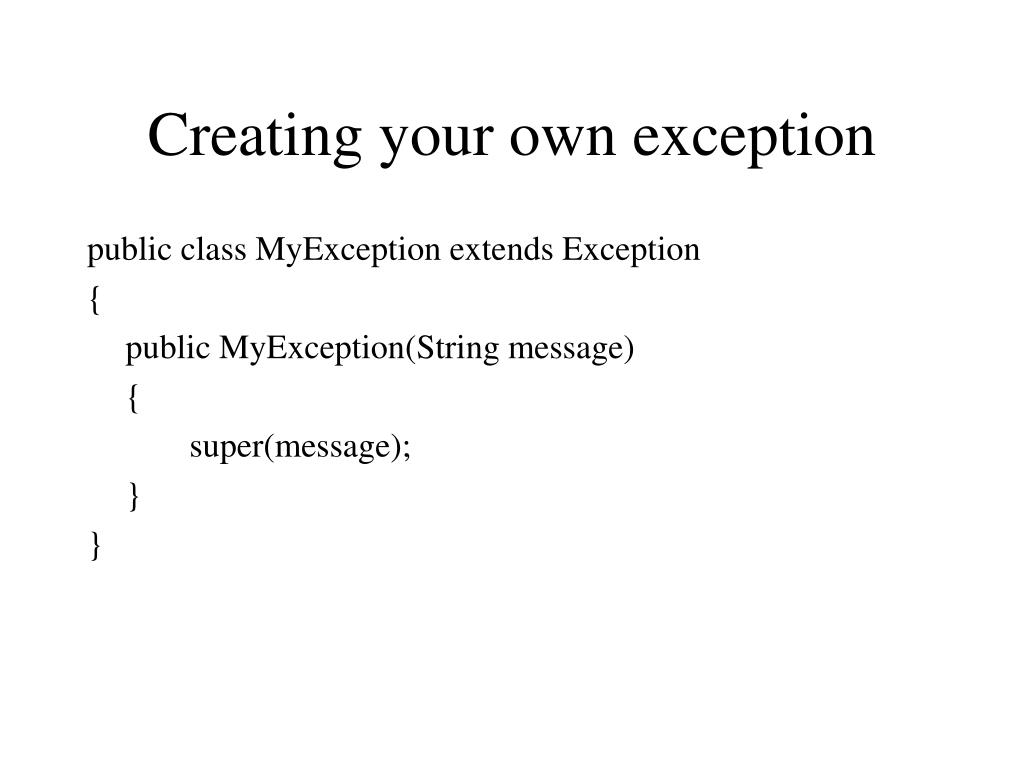 Creating your own exception

public class MyException extends Exception
{
    public MyException(String message)
    {
        super(message);
    }
}